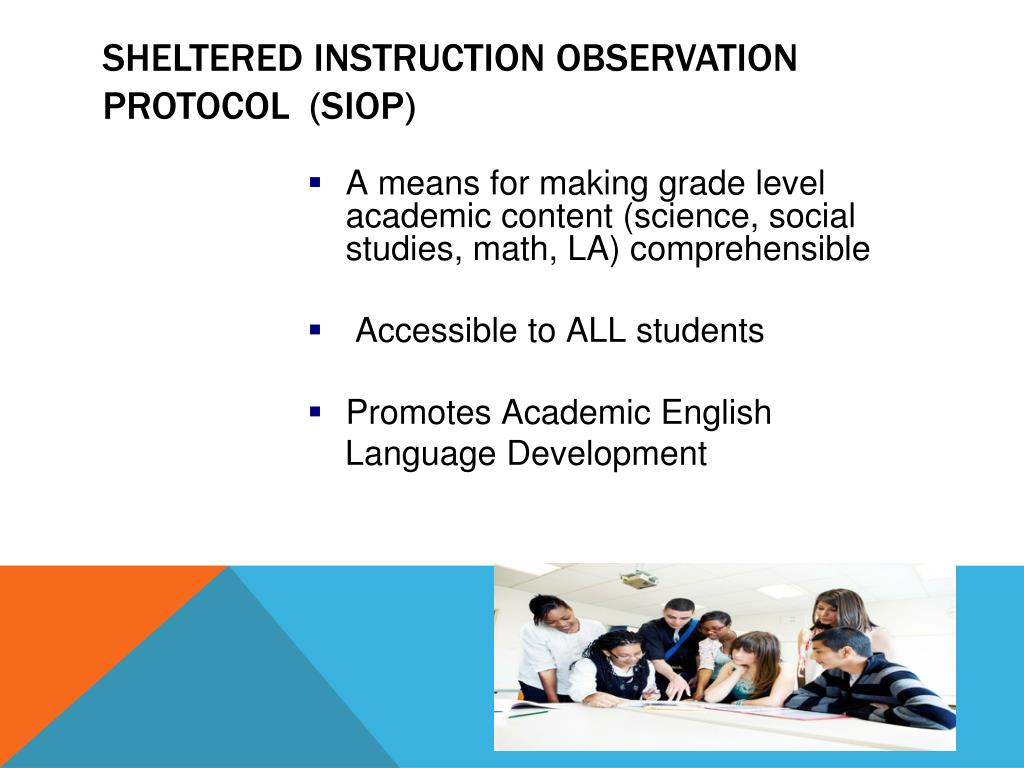 SHELTERED INSTRUCTION OBSERVATION PROTOCOL (SIOP)

▪ A means for making grade level academic content (science, social studies, math, LA) comprehensible

▪ Accessible to ALL students

▪ Promotes Academic English Language Development